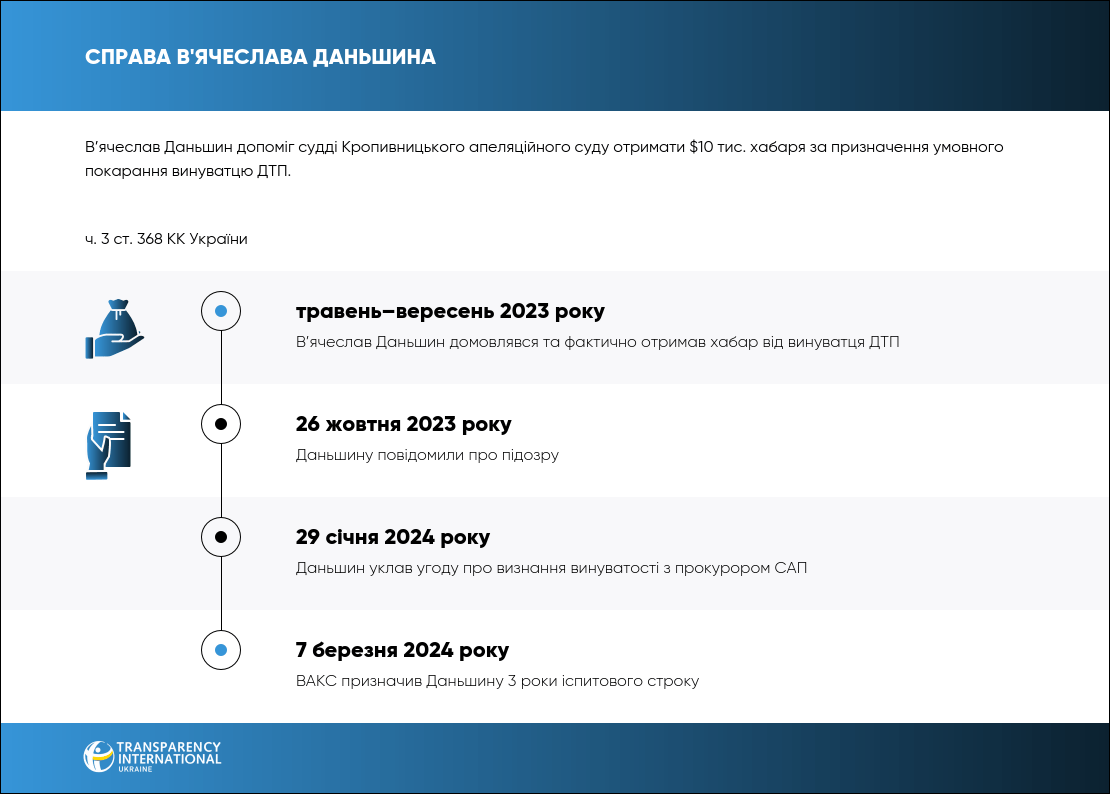 СПРАВА В'ЯЧЕСЛАВА ДАНЬШИНА

В'ячеслав Даньшин допоміг судді Кропивницького апеляційного суду отримати $10 тис. хабаря за призначення умовного покарання винуватцю ДТП.

ч. 3 ст. 368 КК України

травень–вересень 2023 року
В'ячеслав Даньшин домовлявся та фактично отримав хабар від винуватця ДТП

26 жовтня 2023 року
Даньшину повідомили про підозру

29 січня 2024 року
Даньшин уклав угоду про визнання винуватості з прокурором САП

7 березня 2024 року
ВАКС призначив Даньшину 3 роки іспитового строку

TRANSPARENCY INTERNATIONAL UKRAINE